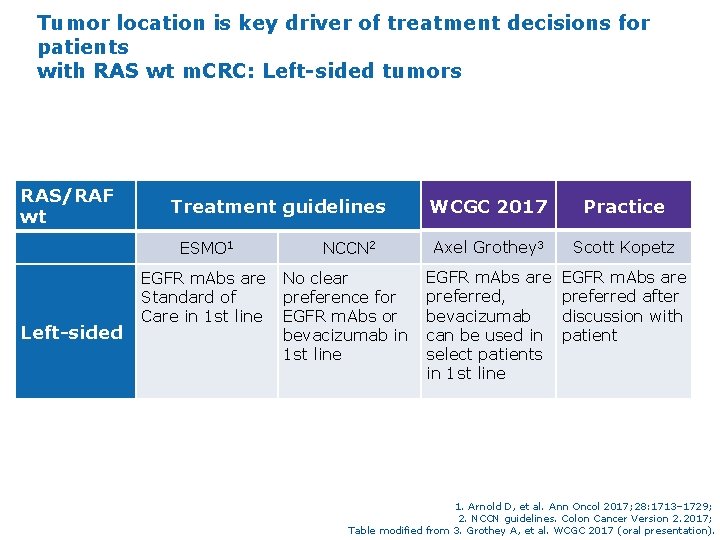 Tumor location is key driver of treatment decisions for patients
with RAS wt mCRC: Left-sided tumors

| RAS/RAF wt | Treatment guidelines | | WCGC 2017 | Practice |
|---|---|---|---|---|
| | ESMO$^1$ | NCCN$^2$ | Axel Grothey$^3$ | Scott Kopetz |
| Left-sided | EGFR mAbs are Standard of Care in 1st line | No clear preference for EGFR mAbs or bevacizumab in 1st line | EGFR mAbs are preferred, bevacizumab can be used in select patients in 1st line | EGFR mAbs are preferred after discussion with patient |

1. Arnold D, et al. Ann Oncol 2017;28:1713–1729;
2. NCCN guidelines. Colon Cancer Version 2.2017;
Table modified from 3. Grothey A, et al. WCGC 2017 (oral presentation).